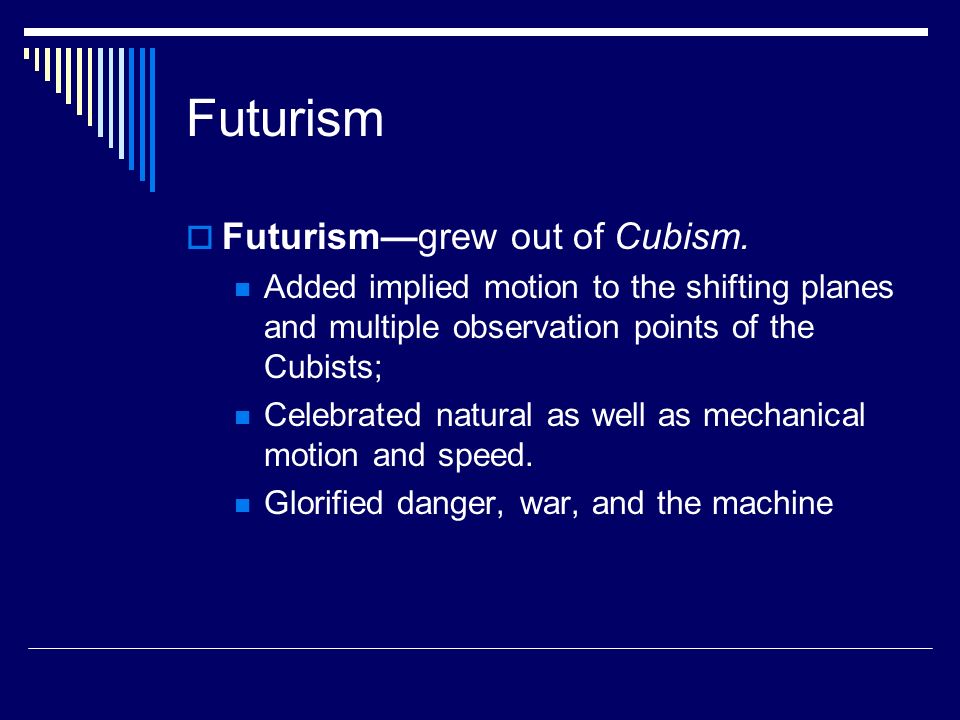 Futurism

Futurism—grew out of Cubism.

Added implied motion to the shifting planes and multiple observation points of the Cubists;

Celebrated natural as well as mechanical motion and speed.

Glorified danger, war, and the machine